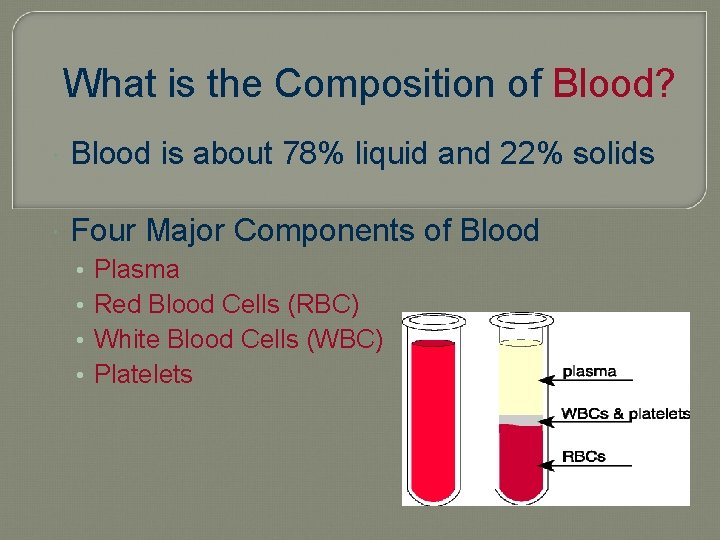 What is the Composition of Blood?

Blood is about 78% liquid and 22% solids

Four Major Components of Blood
- Plasma
- Red Blood Cells (RBC)
- White Blood Cells (WBC)
- Platelets

plasma
WBCs & platelets
RBCs